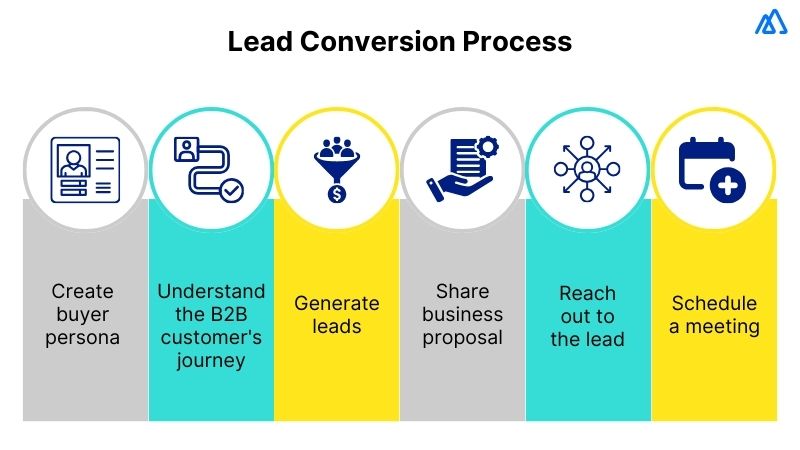 Lead Conversion Process

Create buyer persona

Understand the B2B customer's journey

Generate leads

Share business proposal

Reach out to the lead

Schedule a meeting